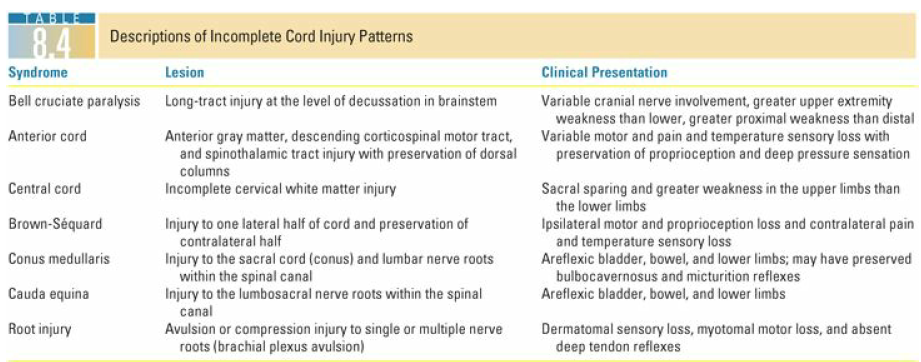 TABLE 8.4 Descriptions of Incomplete Cord Injury Patterns

| Syndrome | Lesion | Clinical Presentation |
|---|---|---|
| Bell cruciate paralysis | Long-tract injury at the level of decussation in brainstem | Variable cranial nerve involvement, greater upper extremity weakness than lower, greater proximal weakness than distal |
| Anterior cord | Anterior gray matter, descending corticospinal motor tract, and spinothalamic tract injury with preservation of dorsal columns | Variable motor and pain and temperature sensory loss with preservation of proprioception and deep pressure sensation |
| Central cord | Incomplete cervical white matter injury | Sacral sparing and greater weakness in the upper limbs than the lower limbs |
| Brown-Séquard | Injury to one lateral half of cord and preservation of contralateral half | Ipsilateral motor and proprioception loss and contralateral pain and temperature sensory loss |
| Conus medullaris | Injury to the sacral cord (conus) and lumbar nerve roots within the spinal canal | Areflexic bladder, bowel, and lower limbs; may have preserved bulbocavernosus and micturition reflexes |
| Cauda equina | Injury to the lumbosacral nerve roots within the spinal canal | Areflexic bladder, bowel, and lower limbs |
| Root injury | Avulsion or compression injury to single or multiple nerve roots (brachial plexus avulsion) | Dermatomal sensory loss, myotomal motor loss, and absent deep tendon reflexes |